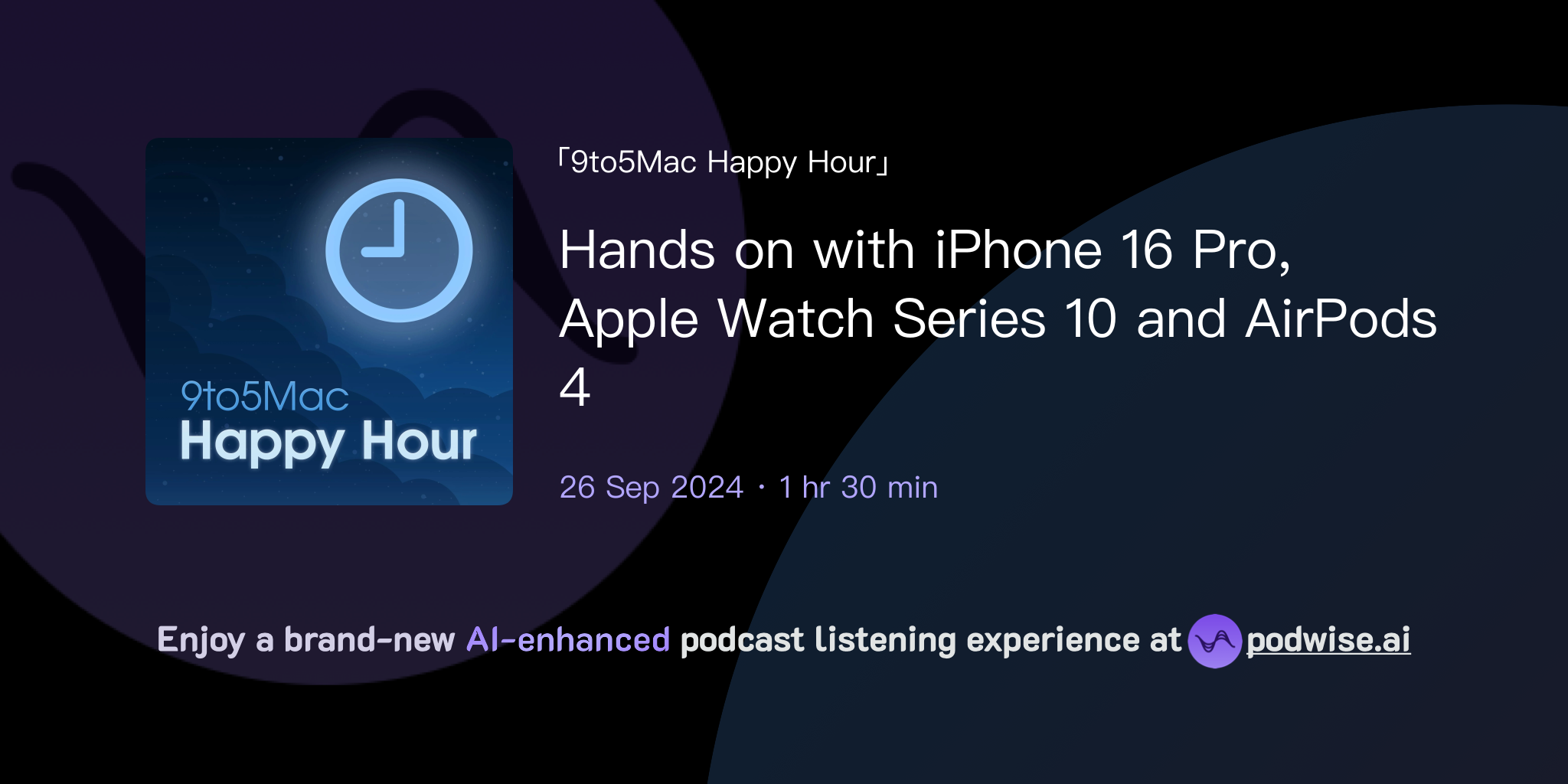 9to5Mac
Happy Hour

「9to5Mac Happy Hour」

Hands on with iPhone 16 Pro, Apple Watch Series 10 and AirPods 4

26 Sep 2024 · 1 hr 30 min

Enjoy a brand-new AI-enhanced podcast listening experience at podwise.ai